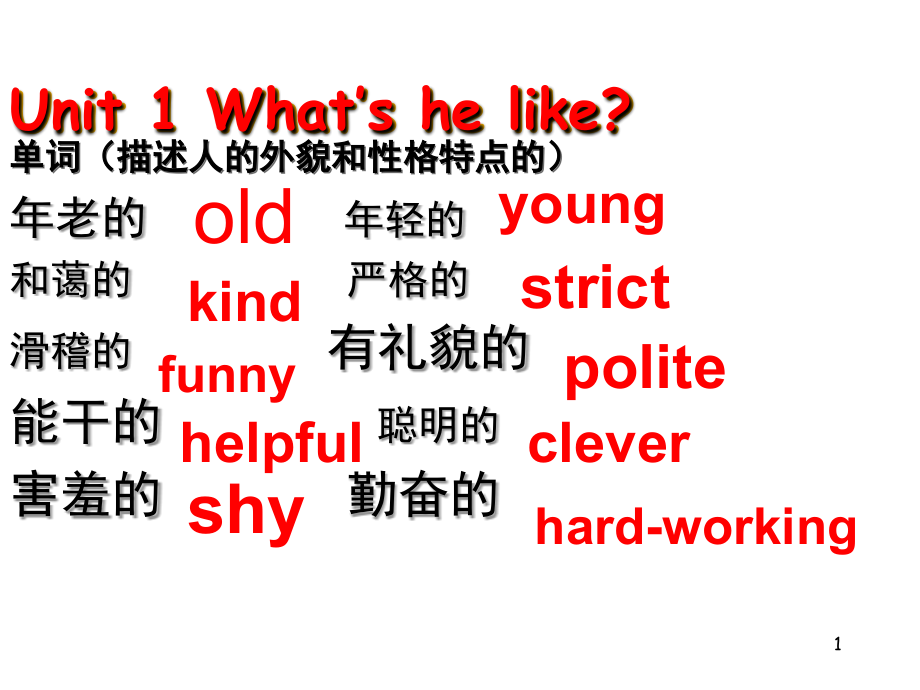 Unit 1 What's he like?

单词（描述人的外貌和性格特点的）

年老的 old 年轻的 young

和蔼的 kind 严格的 strict

滑稽的 funny 有礼貌的 polite

能干的 helpful 聪明的 clever

害羞的 shy 勤奋的 hard-working

1